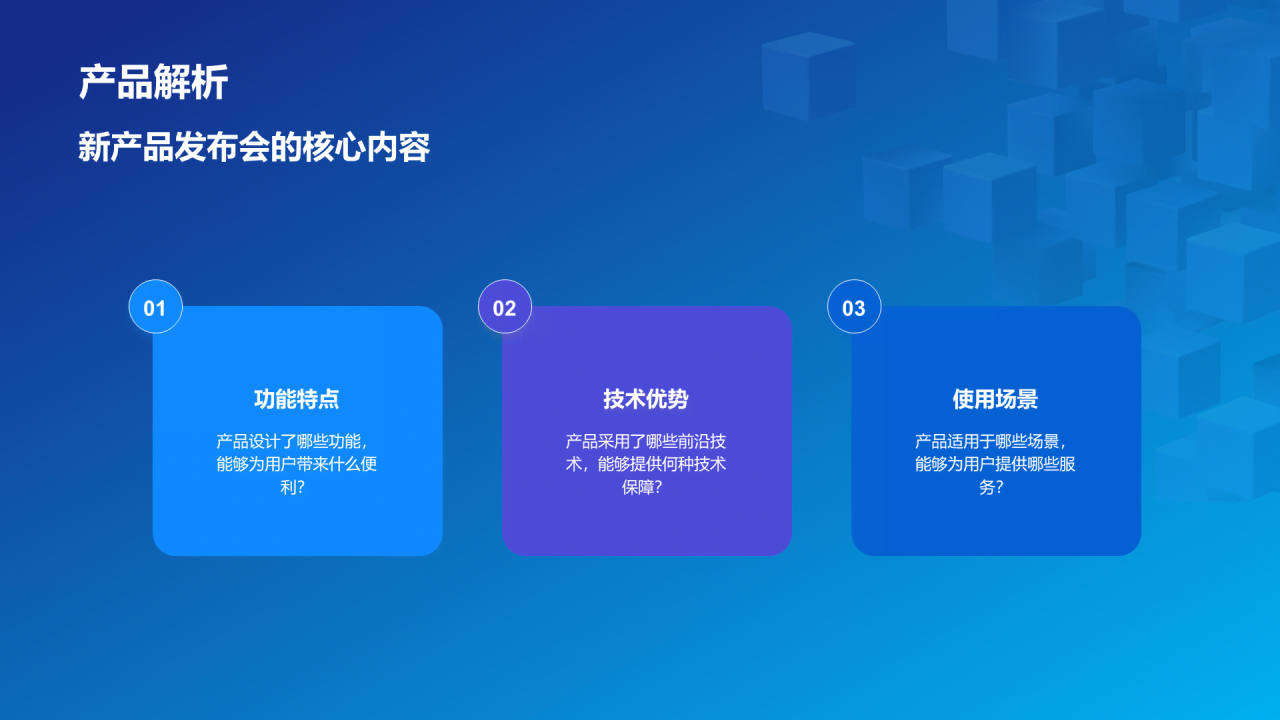 产品解析

新产品发布会的核心内容

01

功能特点

产品设计了哪些功能，能够为用户带来什么便利？

02

技术优势

产品采用了哪些前沿技术，能够提供何种技术保障？

03

使用场景

产品适用于哪些场景，能够为用户提供哪些服务？